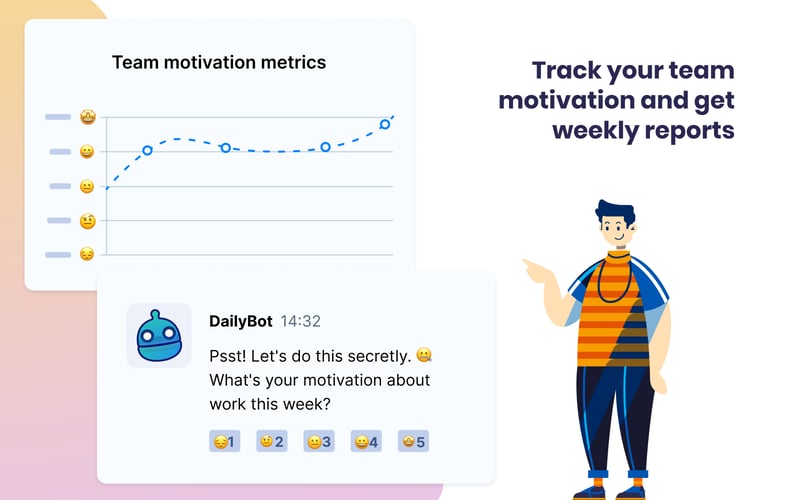 Team motivation metrics

Track your team motivation and get weekly reports

DailyBot 14:32

Psst! Let's do this secretly. 🤐
What's your motivation about work this week?

😔1 🤨2 😐3 😀4 🤩5